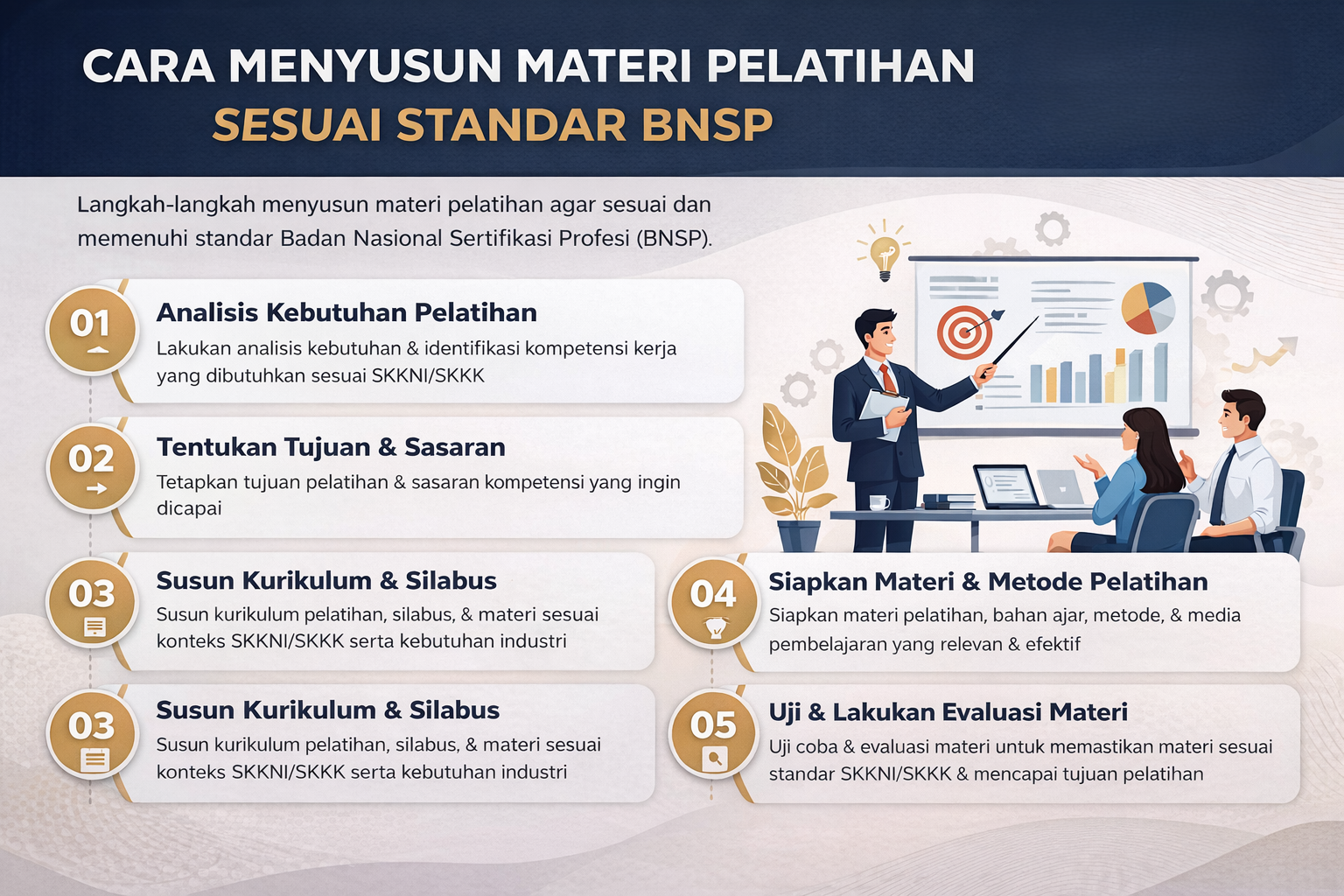 CARA MENYUSUN MATERI PELATIHAN
SESUAI STANDAR BNSP

Langkah-langkah menyusun materi pelatihan agar sesuai dan memenuhi standar Badan Nasional Sertifikasi Profesi (BNSP).

01
Analisis Kebutuhan Pelatihan
Lakukan analisis kebutuhan & identifikasi kompetensi kerja yang dibutuhkan sesuai SKKNI/SKKK

02
Tentukan Tujuan & Sasaran
Tetapkan tujuan pelatihan & sasaran kompetensi yang ingin dicapai

03
Susun Kurikulum & Silabus
Susun kurikulum pelatihan, silabus, & materi sesuai konteks SKKNI/SKKK serta kebutuhan industri

03
Susun Kurikulum & Silabus
Susun kurikulum pelatihan, silabus, & materi sesuai konteks SKKNI/SKKK serta kebutuhan industri

04
Siapkan Materi & Metode Pelatihan
Siapkan materi pelatihan, bahan ajar, metode, & media pembelajaran yang relevan & efektif

05
Uji & Lakukan Evaluasi Materi
Uji coba & evaluasi materi untuk memastikan materi sesuai standar SKKNI/SKKK & mencapai tujuan pelatihan